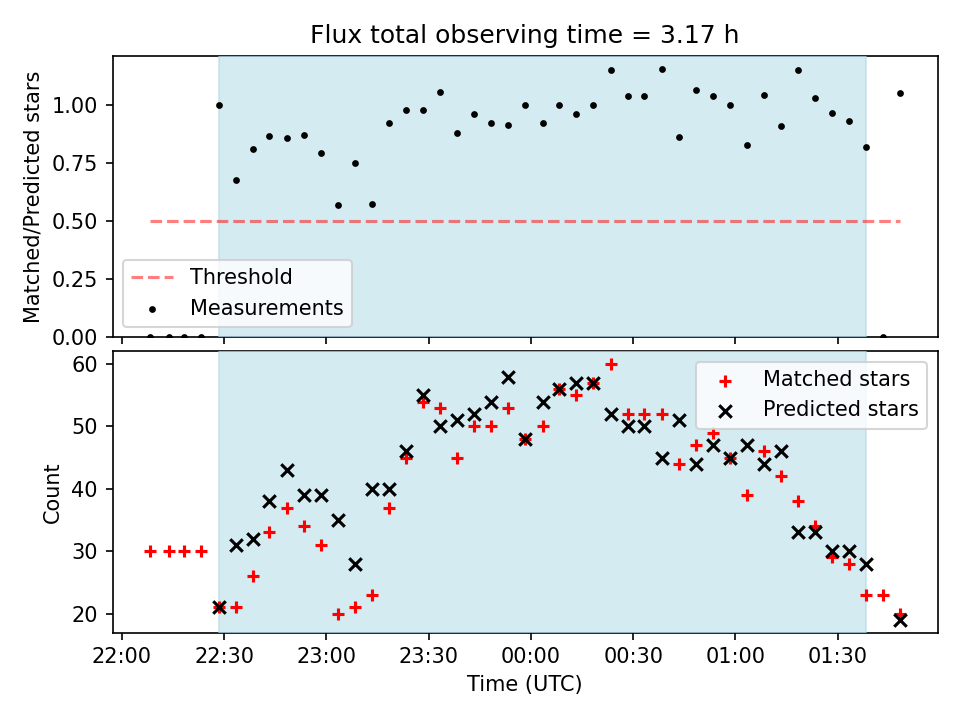 Flux total observing time = 3.17 h

Matched/Predicted stars

1.00
0.75
0.50
0.25
0.00

Threshold
Measurements

Count

60
50
40
30
20

Matched stars
Predicted stars

22:00 22:30 23:00 23:30 00:00 00:30 01:00 01:30

Time (UTC)